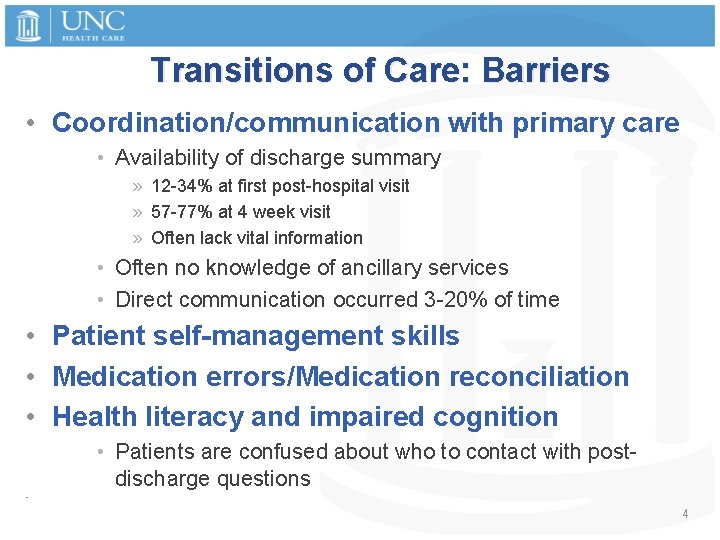 UNC
HEALTH CARE

Transitions of Care: Barriers

• Coordination/communication with primary care
  • Availability of discharge summary
    » 12-34% at first post-hospital visit
    » 57-77% at 4 week visit
    » Often lack vital information
  • Often no knowledge of ancillary services
  • Direct communication occurred 3-20% of time
• Patient self-management skills
• Medication errors/Medication reconciliation
• Health literacy and impaired cognition
  • Patients are confused about who to contact with post-discharge questions

4